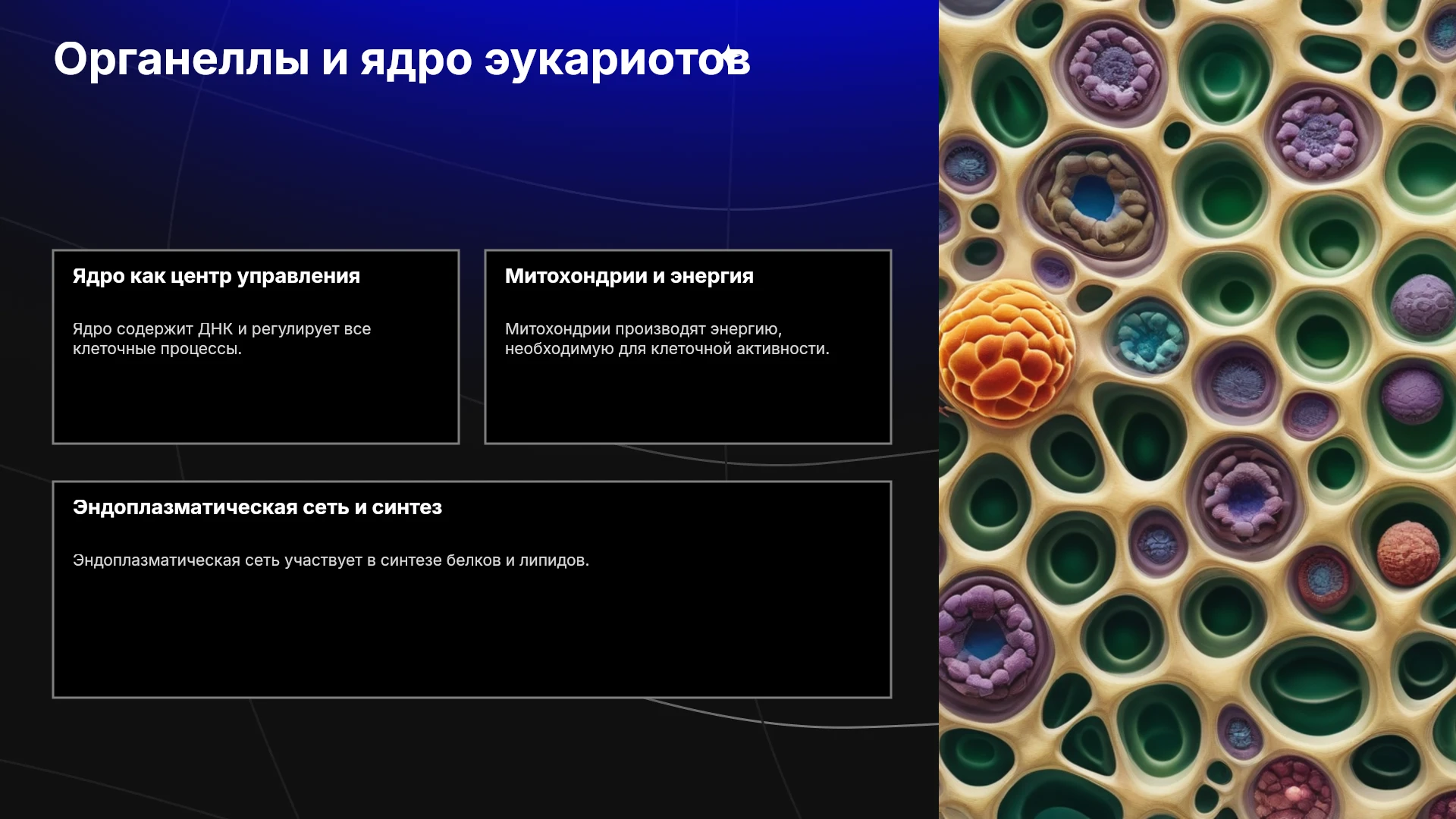 Органеллы и ядро эукариотов

Ядро как центр управления

Ядро содержит ДНК и регулирует все клеточные процессы.

Митохондрии и энергия

Митохондрии производят энергию, необходимую для клеточной активности.

Эндоплазматическая сеть и синтез

Эндоплазматическая сеть участвует в синтезе белков и липидов.